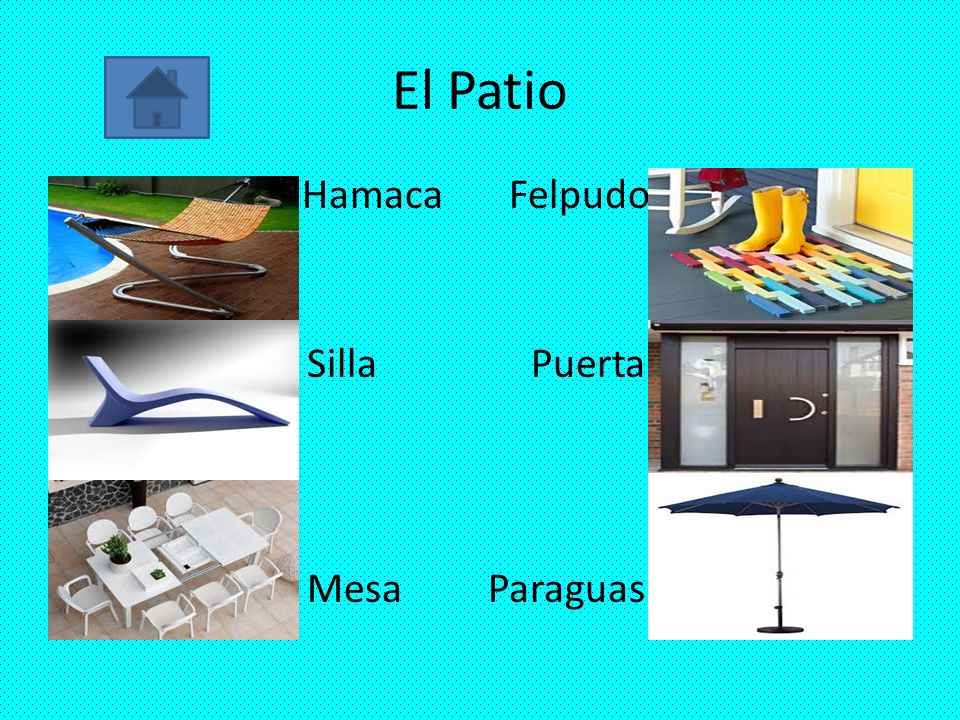 El Patio

Hamaca Felpudo

Silla Puerta

Mesa Paraguas